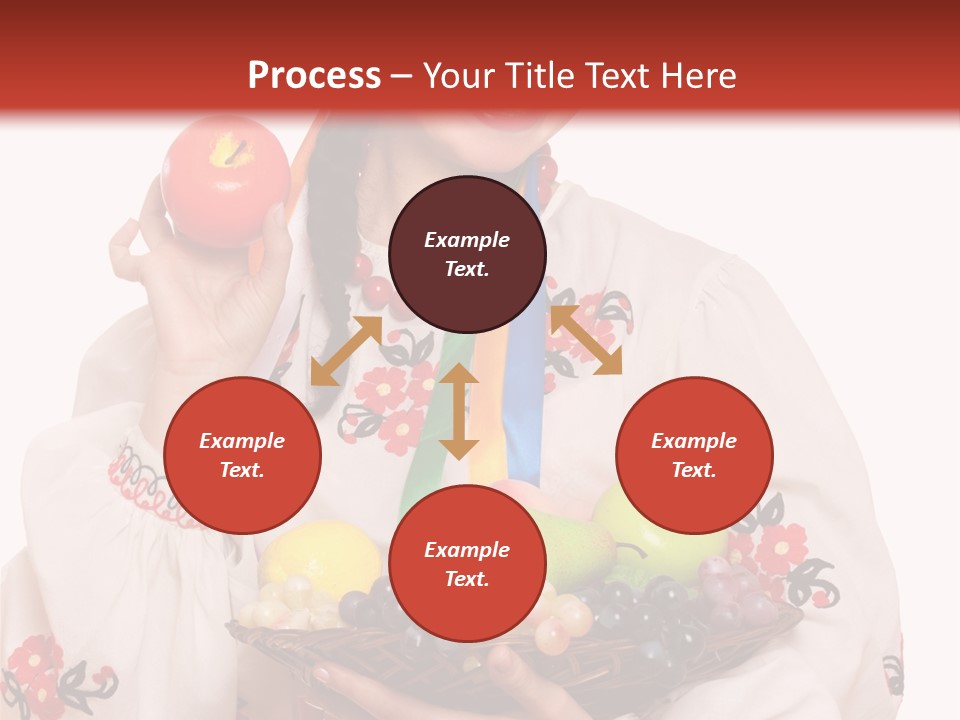 Process – Your Title Text Here

Example Text.

Example Text.

Example Text.

Example Text.